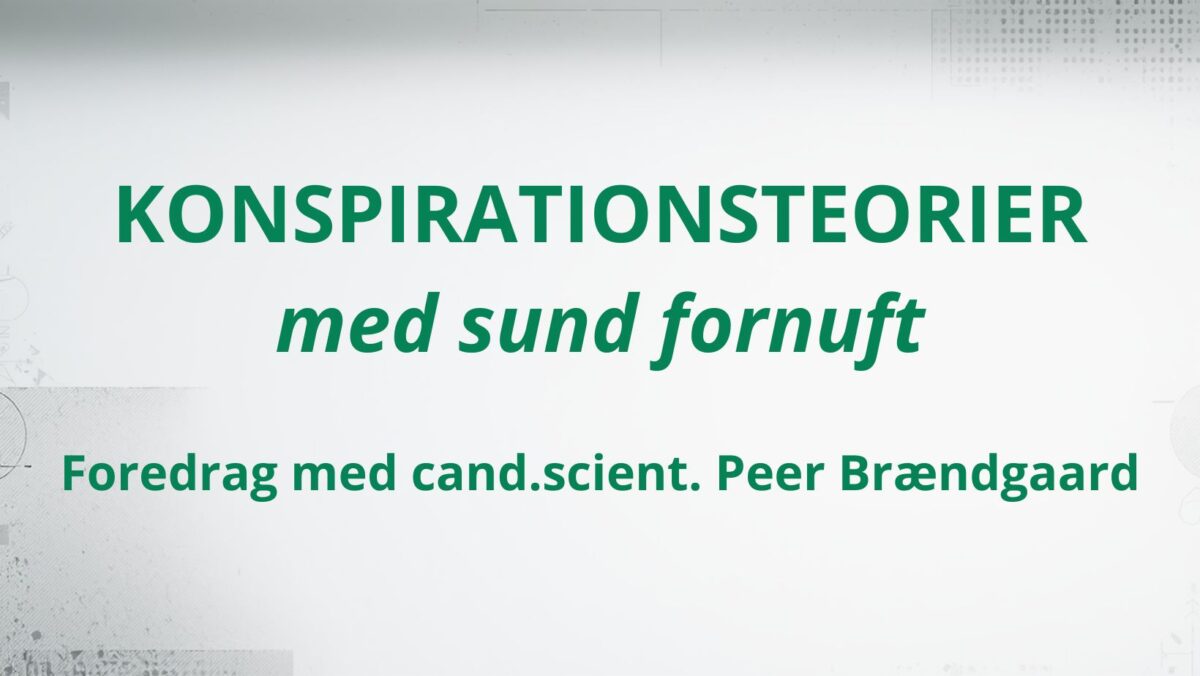 KONSPIRATIONSTEORIER
med sund fornuft

Foredrag med cand.scient. Peer Brændgaard